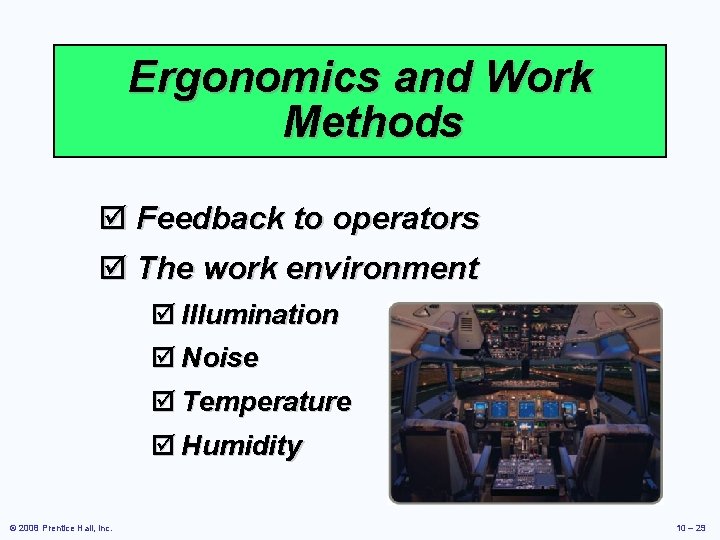 Ergonomics and Work Methods

☑ Feedback to operators

☑ The work environment

☑ Illumination

☑ Noise

☑ Temperature

☑ Humidity

© 2008 Prentice Hall, Inc.

10 – 29